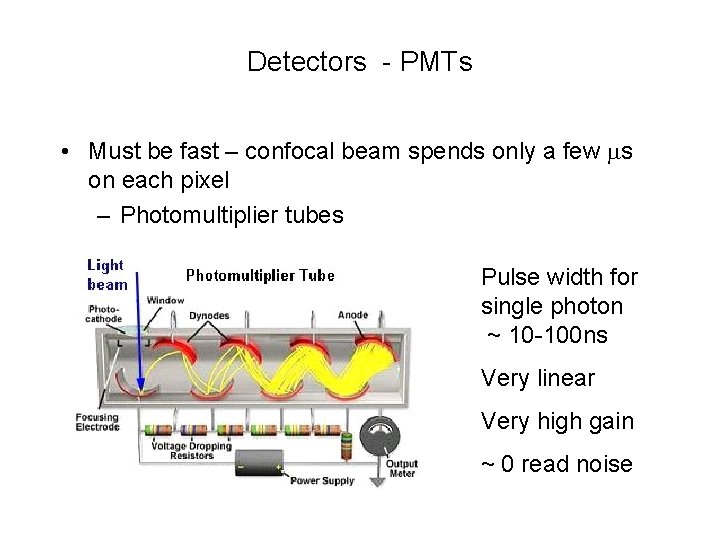 Detectors - PMTs

• Must be fast – confocal beam spends only a few $\mu$s on each pixel
– Photomultiplier tubes

Light beam

Photomultiplier Tube

Photo-cathode

Window

Dynodes

Anode

Focusing Electrode

Voltage Dropping Resistors

Power Supply

Output Meter

Pulse width for single photon ~ 10-100ns

Very linear

Very high gain

~ 0 read noise